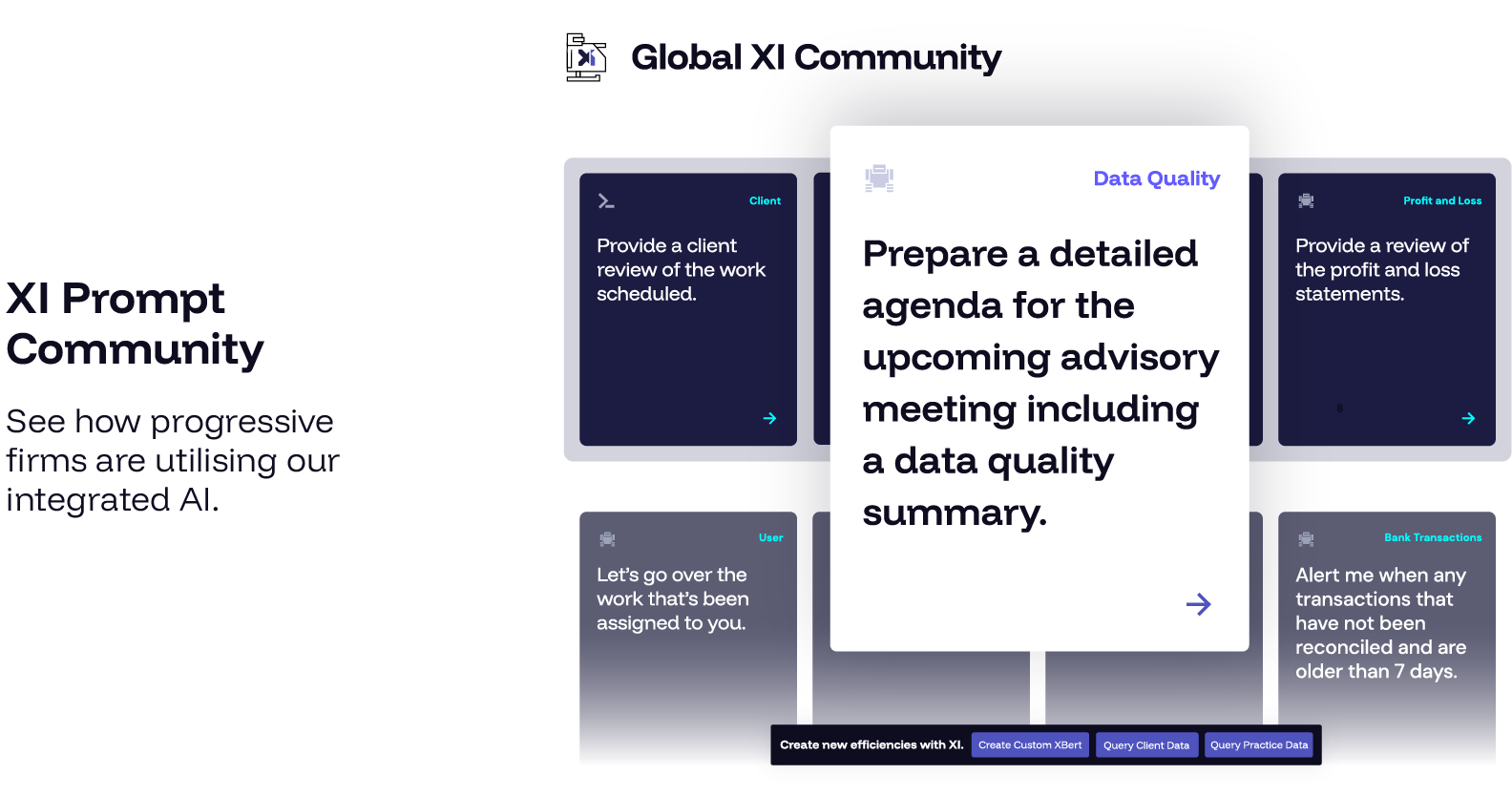 XI Prompt Community

See how progressive firms are utilising our integrated AI.

Global XI Community

Client

Provide a client review of the work scheduled.

Data Quality

Prepare a detailed agenda for the upcoming advisory meeting including a data quality summary.

Profit and Loss

Provide a review of the profit and loss statements.

User

Let's go over the work that's been assigned to you.

Bank Transactions

Alert me when any transactions that have not been reconciled and are older than 7 days.

Create new efficiencies with XI. Create Custom XBert Query Client Data Query Practice Data